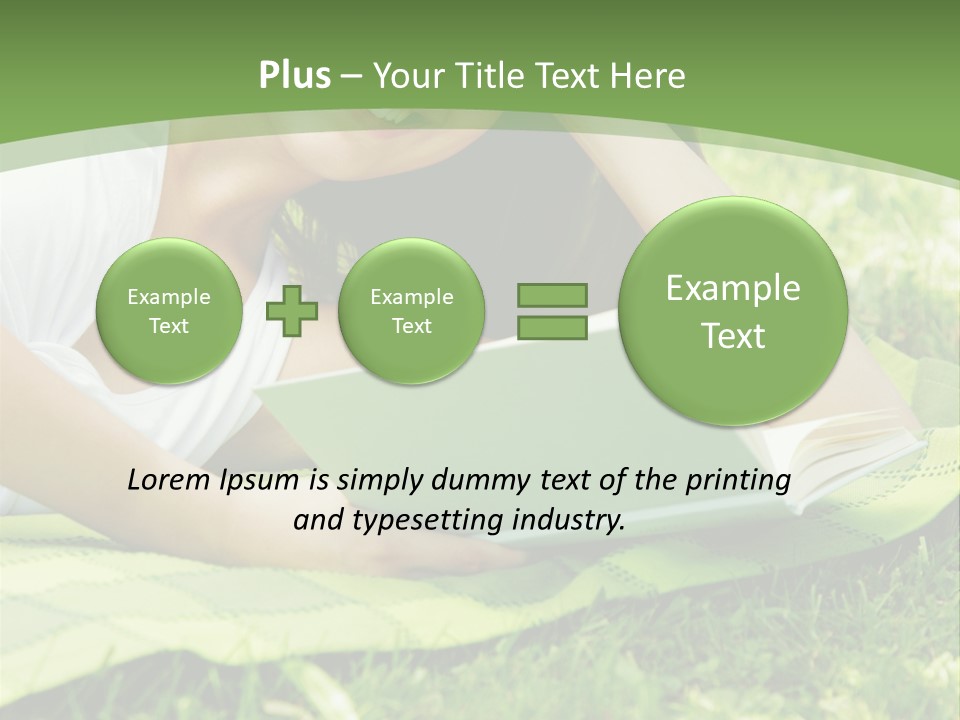 Plus – Your Title Text Here

Example Text

Example Text

Example Text

Lorem Ipsum is simply dummy text of the printing and typesetting industry.